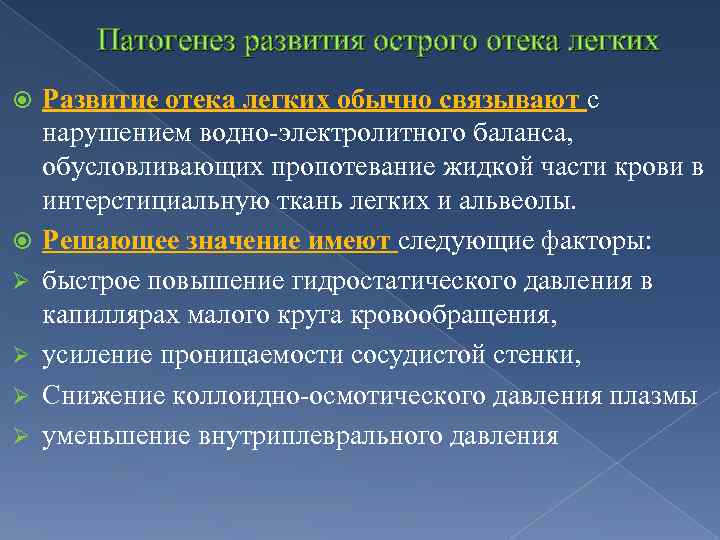 Патогенез развития острого отека легких

Развитие отека легких обычно связывают с нарушением водно-электролитного баланса, обусловливающих пропотевание жидкой части крови в интерстициальную ткань легких и альвеолы.

Решающее значение имеют следующие факторы:

быстрое повышение гидростатического давления в капиллярах малого круга кровообращения,

усиление проницаемости сосудистой стенки,

Снижение коллоидно-осмотического давления плазмы

уменьшение внутриплеврального давления